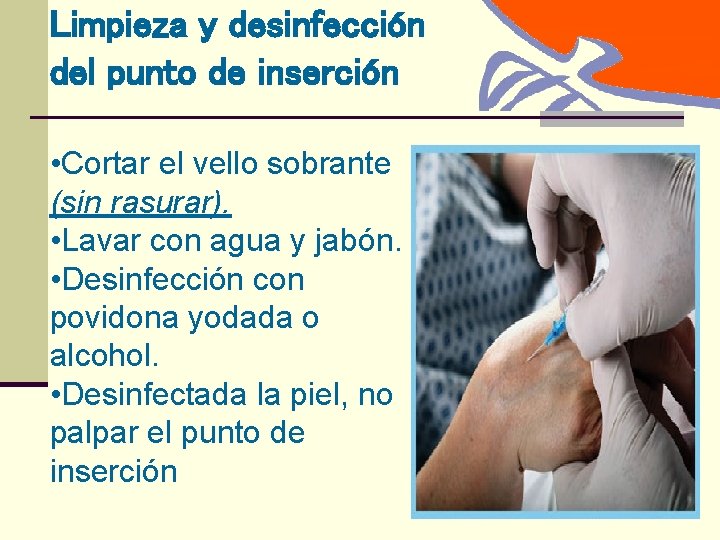 Limpieza y desinfección del punto de inserción

•Cortar el vello sobrante (sin rasurar).
•Lavar con agua y jabón.
•Desinfección con povidona yodada o alcohol.
•Desinfectada la piel, no palpar el punto de inserción